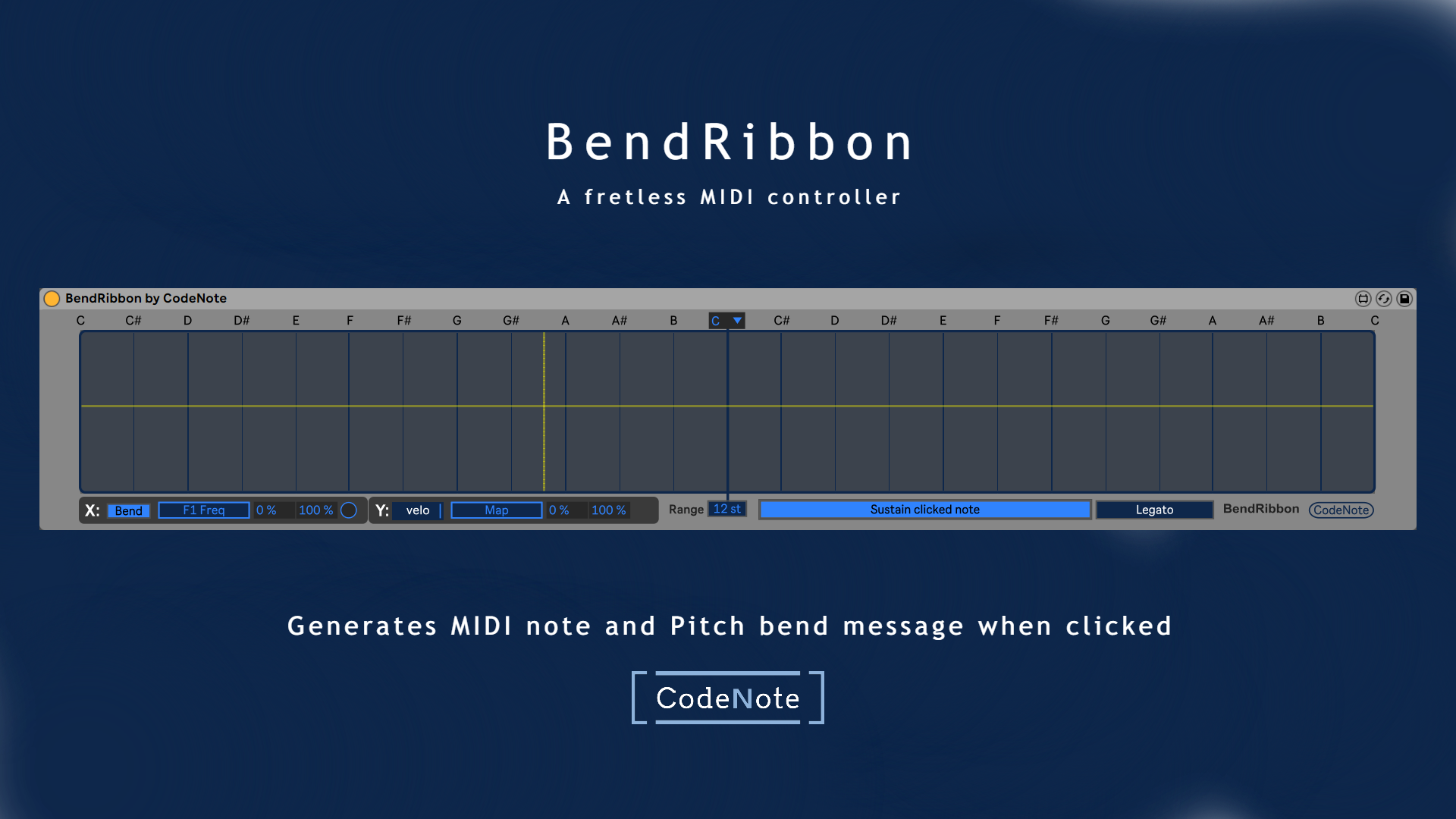 BendRibbon

A fretless MIDI controller

BendRibbon by CodeNote

C C# D D# E F F# G G# A A# B C C# D D# E F F# G G# A A# B C

X: Bend F1 Freq 0 % 100 % Y: velo Map 0 % 100 % Range 12 st Sustain clicked note Legato BendRibbon CodeNote

Generates MIDI note and Pitch bend message when clicked

CodeNote